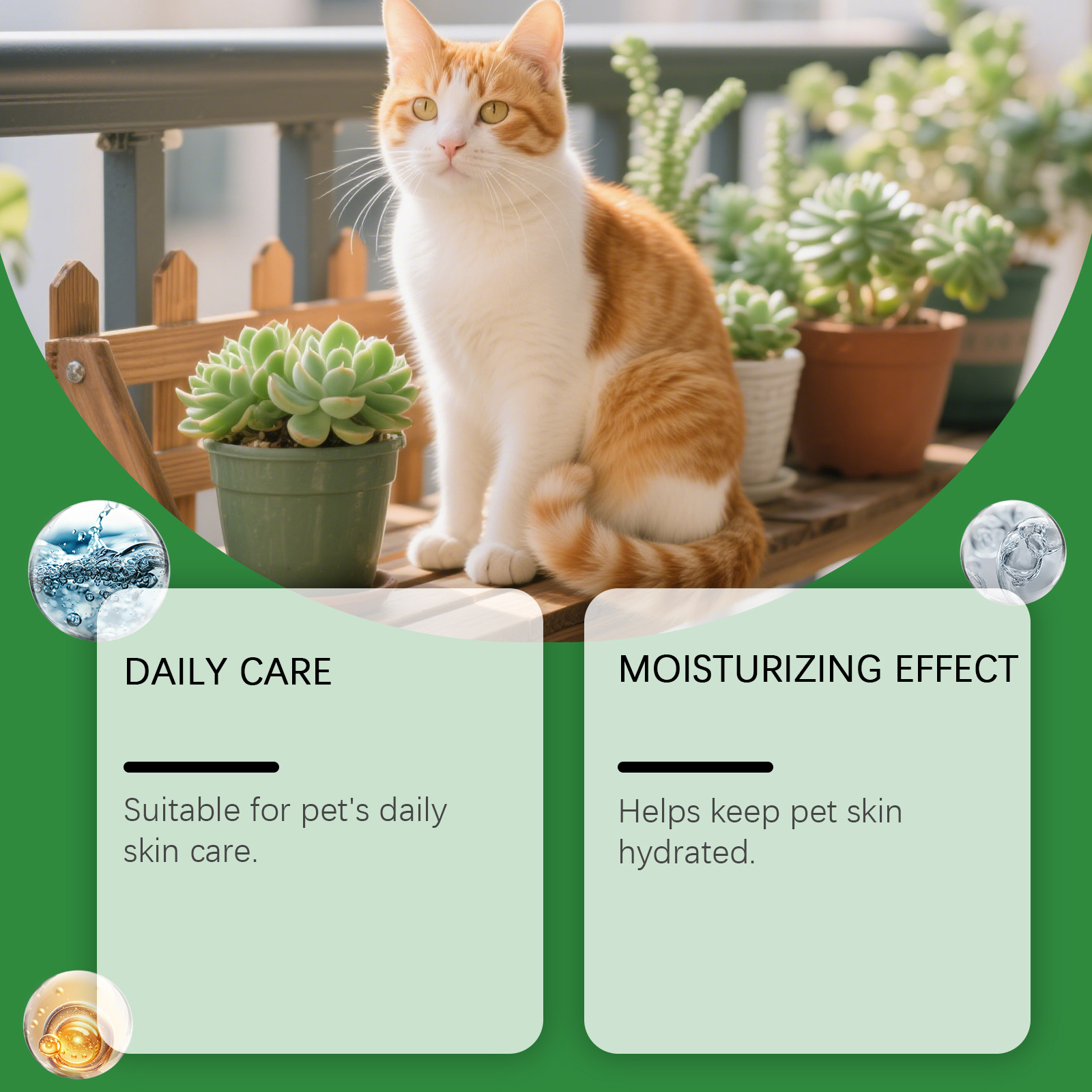 DAILY CARE

Suitable for pet's daily skin care.

MOISTURIZING EFFECT

Helps keep pet skin hydrated.